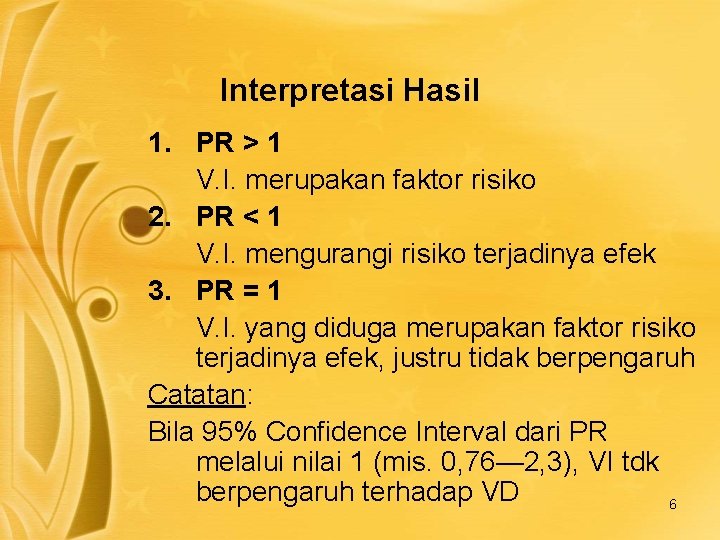 Interpretasi Hasil

1. PR > 1

V.I. merupakan faktor risiko

2. PR < 1

V.I. mengurangi risiko terjadinya efek

3. PR = 1

V.I. yang diduga merupakan faktor risiko terjadinya efek, justru tidak berpengaruh

Catatan:

Bila 95% Confidence Interval dari PR melalui nilai 1 (mis. 0,76—2,3), VI tdk berpengaruh terhadap VD

6